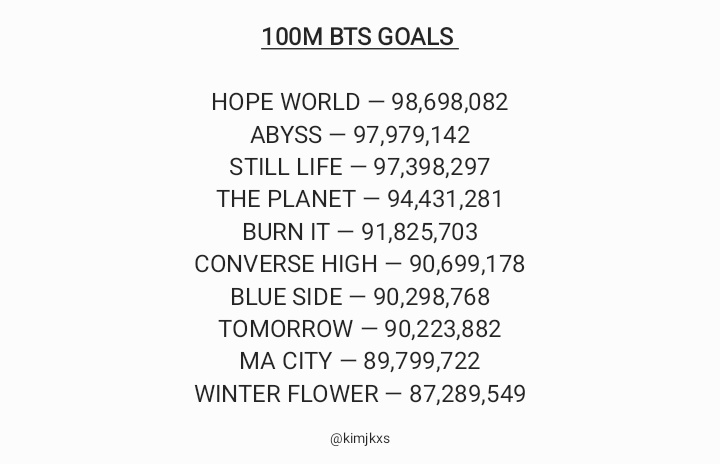 100M BTS GOALS

HOPE WORLD — 98,698,082
ABYSS — 97,979,142
STILL LIFE — 97,398,297
THE PLANET — 94,431,281
BURN IT — 91,825,703
CONVERSE HIGH — 90,699,178
BLUE SIDE — 90,298,768
TOMORROW — 90,223,882
MA CITY — 89,799,722
WINTER FLOWER — 87,289,549

@kimjkxs